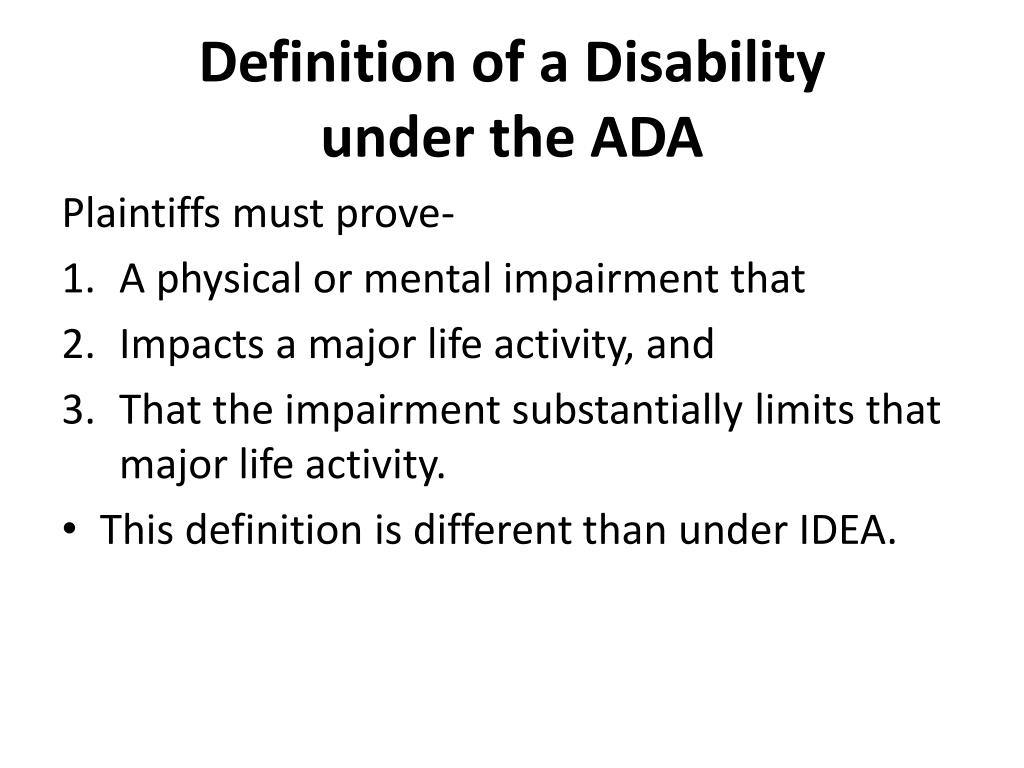 Definition of a Disability under the ADA

Plaintiffs must prove-

1. A physical or mental impairment that
2. Impacts a major life activity, and
3. That the impairment substantially limits that major life activity.

• This definition is different than under IDEA.